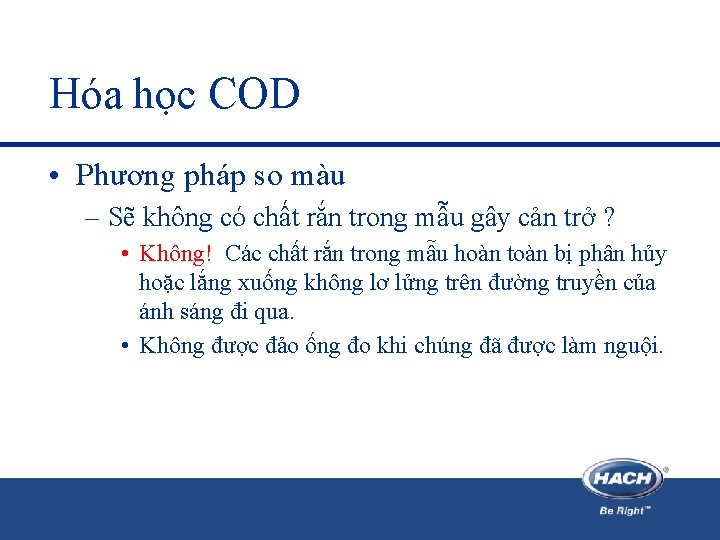 Hóa học COD

• Phương pháp so màu
– Sẽ không có chất rắn trong mẫu gây cản trở ?
• Không! Các chất rắn trong mẫu hoàn toàn bị phân hủy hoặc lắng xuống không lơ lửng trên đường truyền của ánh sáng đi qua.
• Không được đảo ống đo khi chúng đã được làm nguội.

HACH®
Be Right™